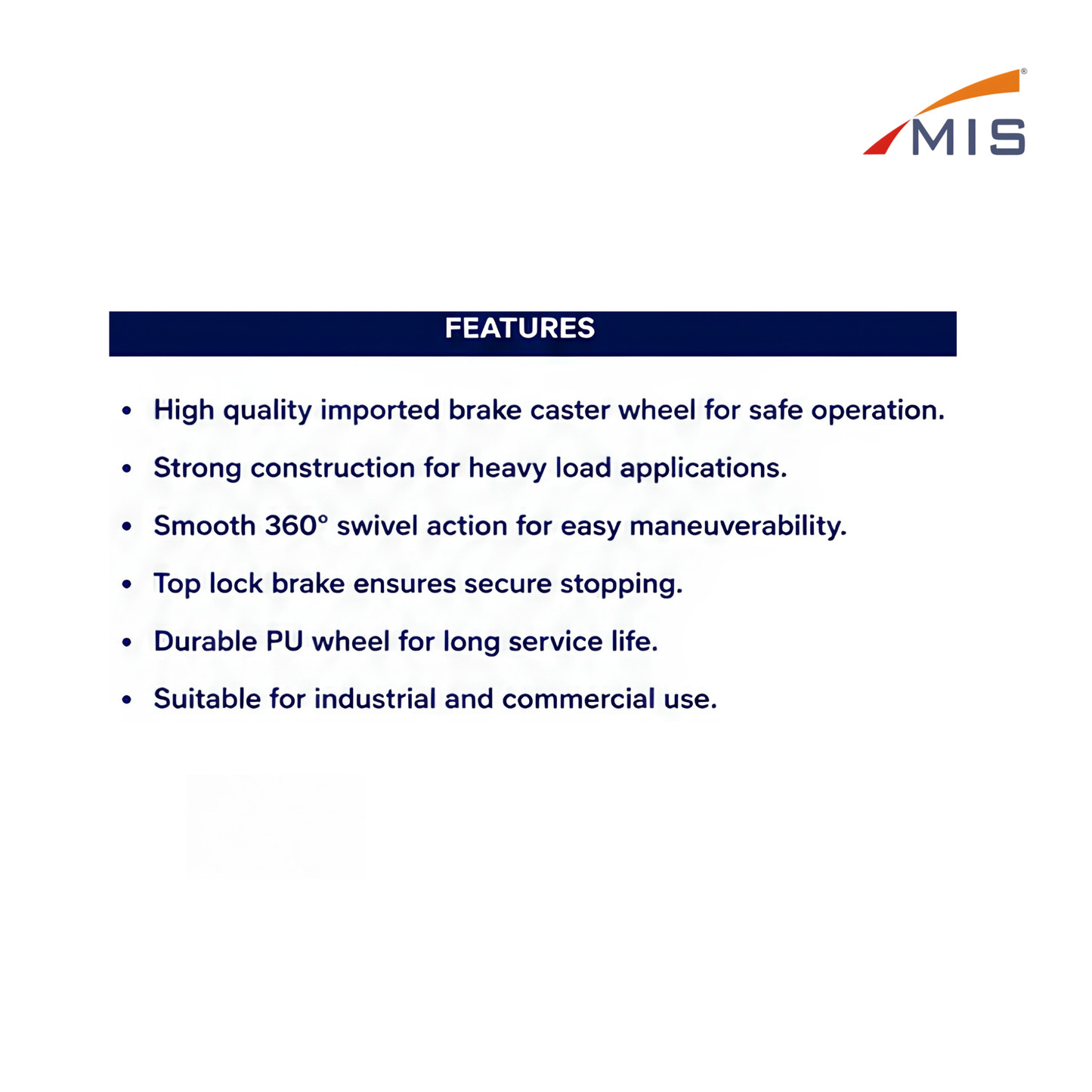 MIS®

FEATURES

• High quality imported brake caster wheel for safe operation.

• Strong construction for heavy load applications.

• Smooth 360° swivel action for easy maneuverability.

• Top lock brake ensures secure stopping.

• Durable PU wheel for long service life.

• Suitable for industrial and commercial use.